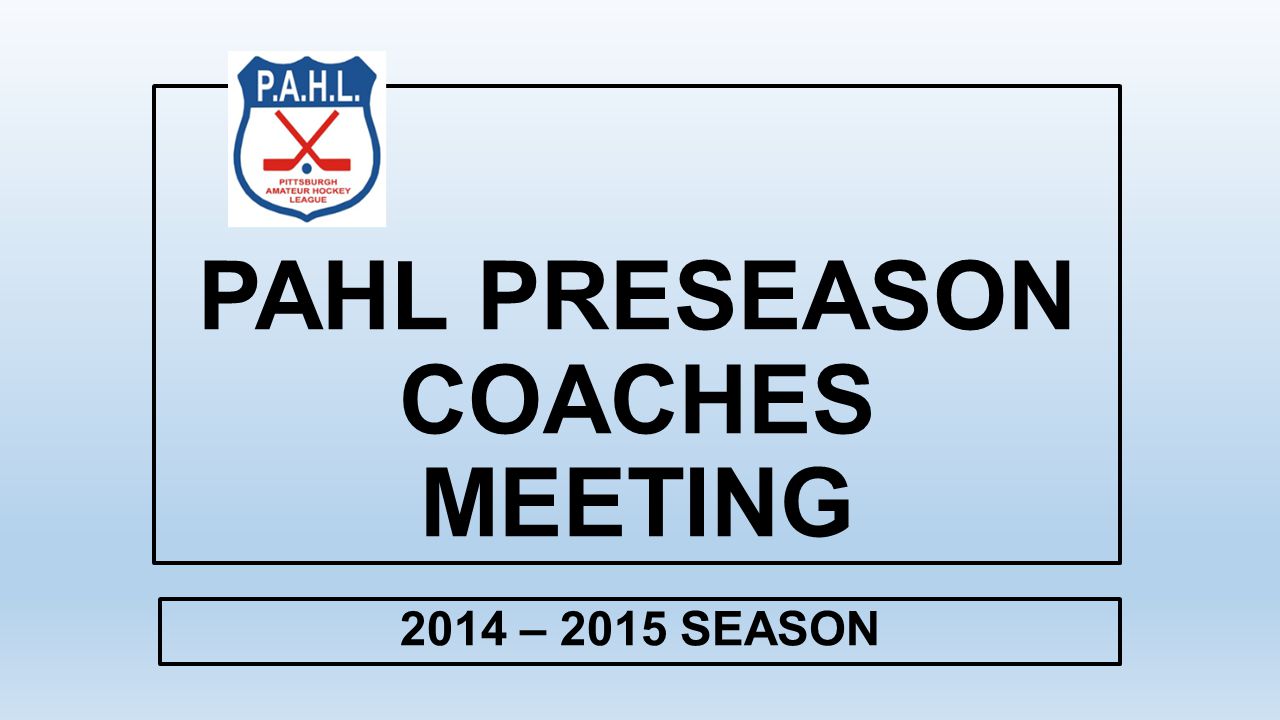 P.A.H.L.
PITTSBURGH AMATEUR HOCKEY LEAGUE

PAHL PRESEASON COACHES MEETING

2014 – 2015 SEASON